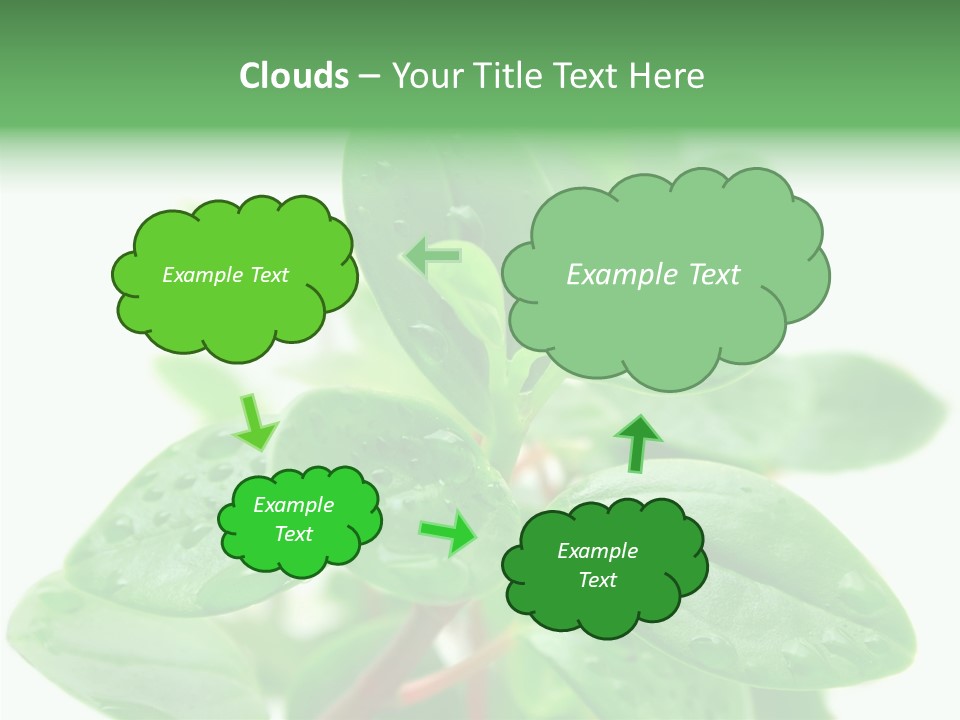 Clouds – Your Title Text Here

Example Text

Example Text

Example Text

Example Text